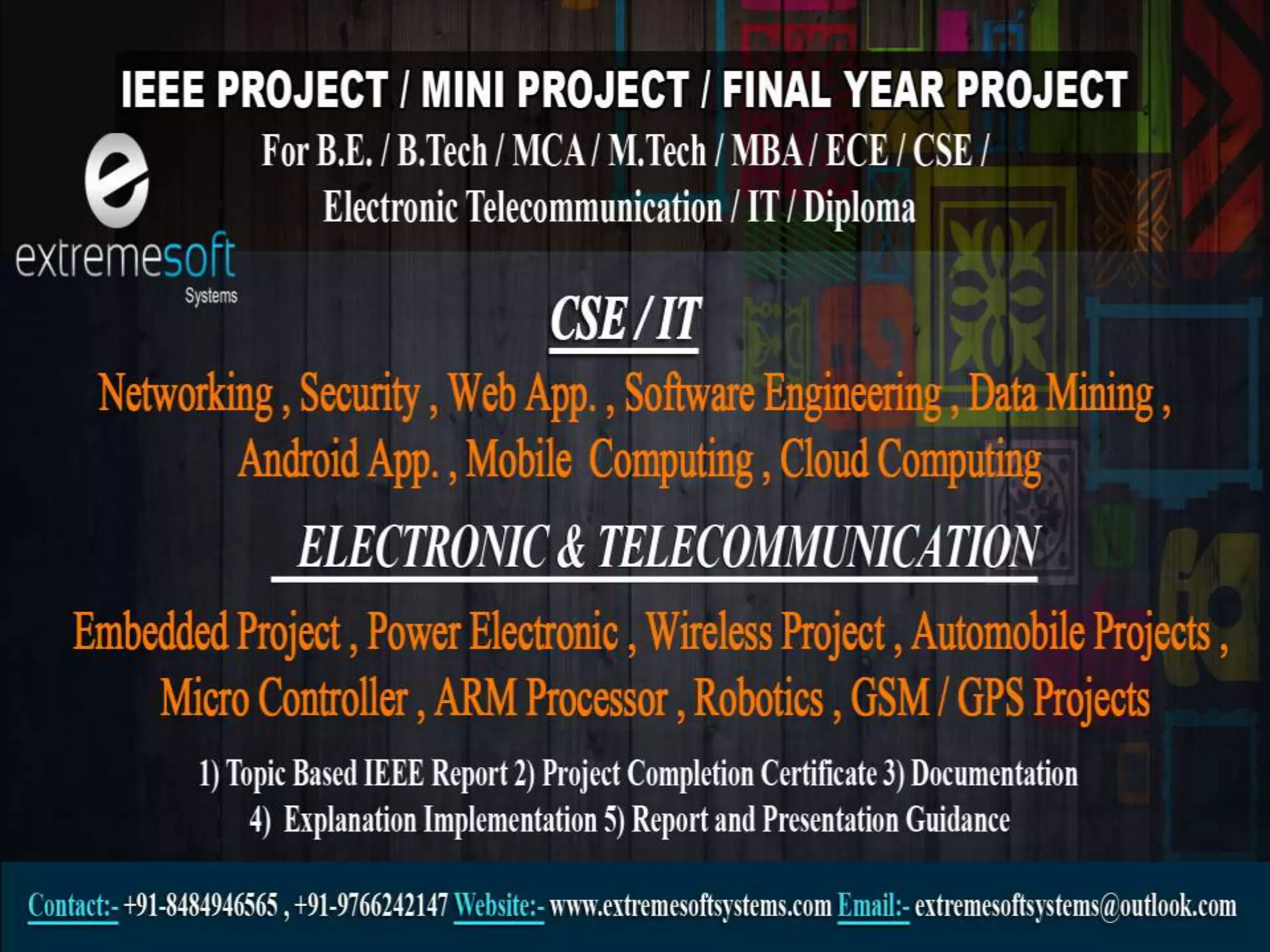 IEEE PROJECT / MINI PROJECT / FINAL YEAR PROJECT

For B.E. / B.Tech / MCA / M.Tech / MBA / ECE / CSE / Electronic Telecommunication / IT / Diploma

e
extremesoft
Systems

CSE / IT

Networking , Security , Web App. , Software Engineering , Data Mining , Android App. , Mobile Computing , Cloud Computing

ELECTRONIC & TELECOMMUNICATION

Embedded Project , Power Electronic , Wireless Project , Automobile Projects , Micro Controller , ARM Processor , Robotics , GSM / GPS Projects

1) Topic Based IEEE Report 2) Project Completion Certificate 3) Documentation
4) Explanation Implementation 5) Report and Presentation Guidance

Contact:- +91-8484946565 , +91-9766242147 Website:- www.extremesoftsystems.com Email:- extremesoftsystems@outlook.com